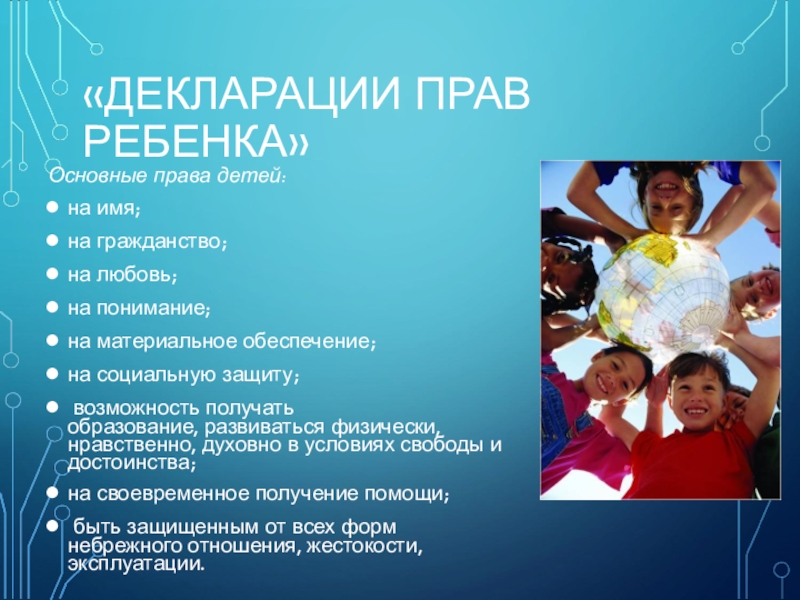 «ДЕКЛАРАЦИИ ПРАВ РЕБЕНКА»

Основные права детей:

- на имя;
- на гражданство;
- на любовь;
- на понимание;
- на материальное обеспечение;
- на социальную защиту;
- возможность получать образование, развиваться физически, нравственно, духовно в условиях свободы и достоинства;
- на своевременное получение помощи;
- быть защищенным от всех форм небрежного отношения, жестокости, эксплуатации.